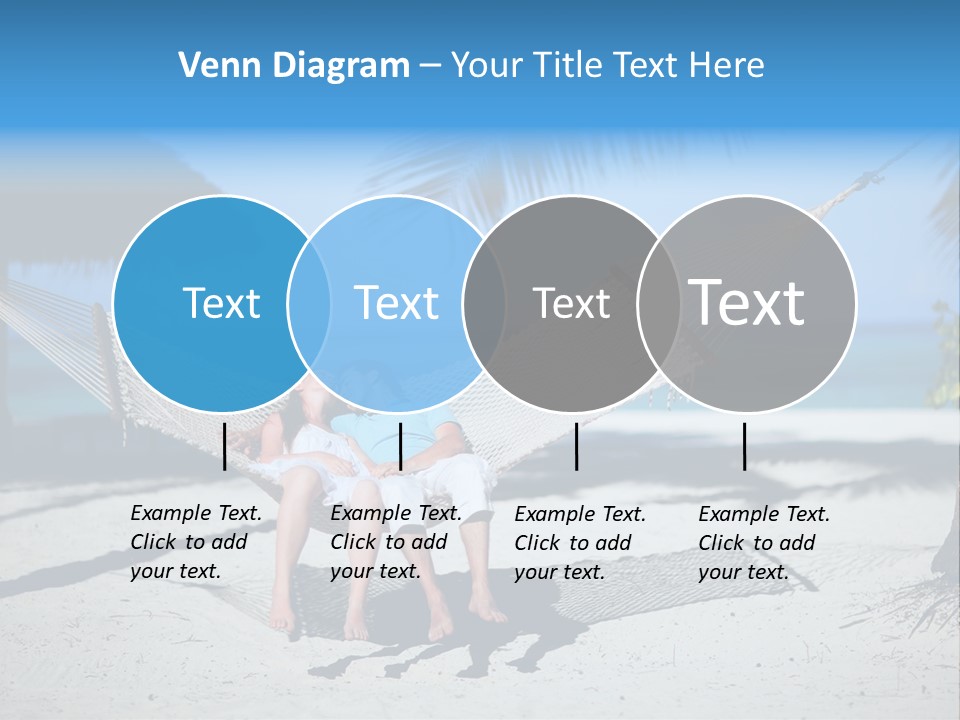 Venn Diagram – Your Title Text Here

Text

Text

Text

Text

Example Text. Click to add your text.

Example Text. Click to add your text.

Example Text. Click to add your text.

Example Text. Click to add your text.